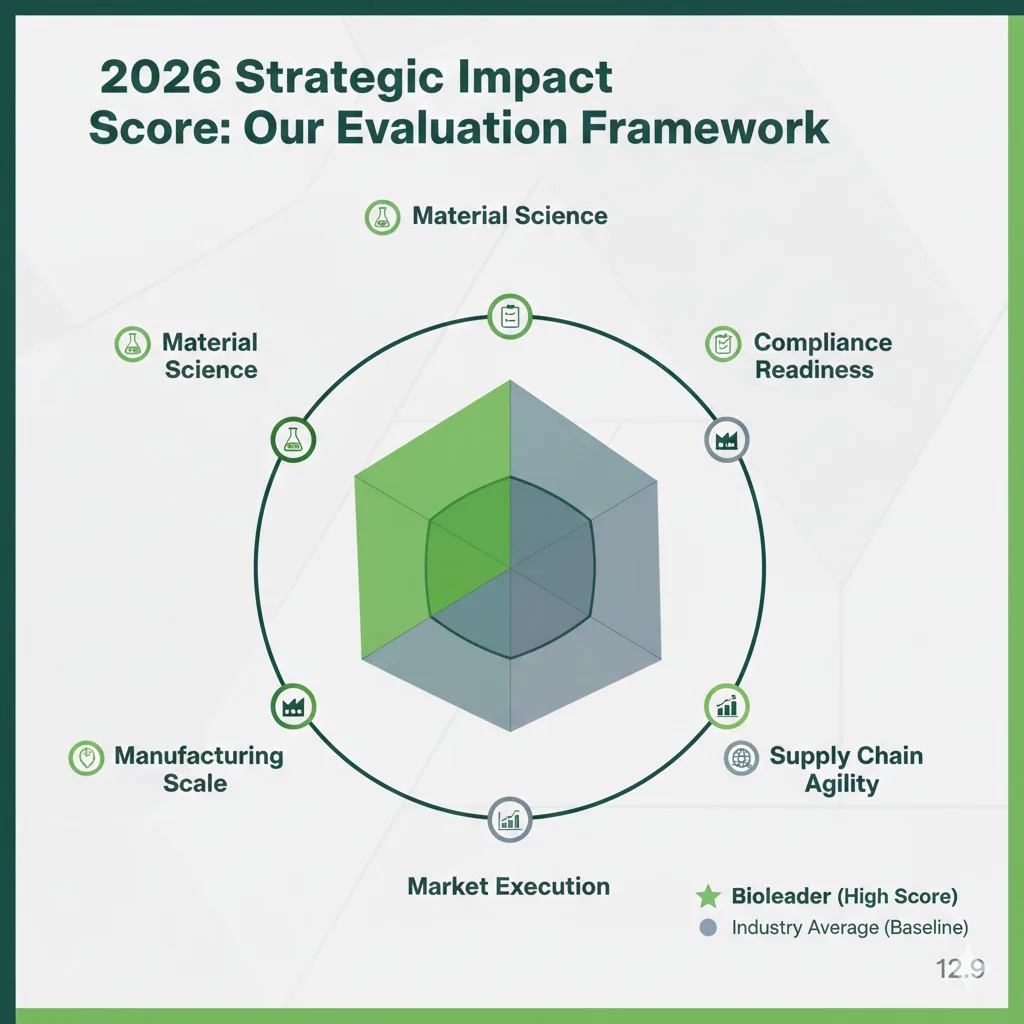 2026 Strategic Impact Score: Our Evaluation Framework

Material Science

Material Science

Compliance Readiness

Manufacturing Scale

Supply Chain Agility

Market Execution

Bioleader (High Score)
Industry Average (Baseline)

12.9